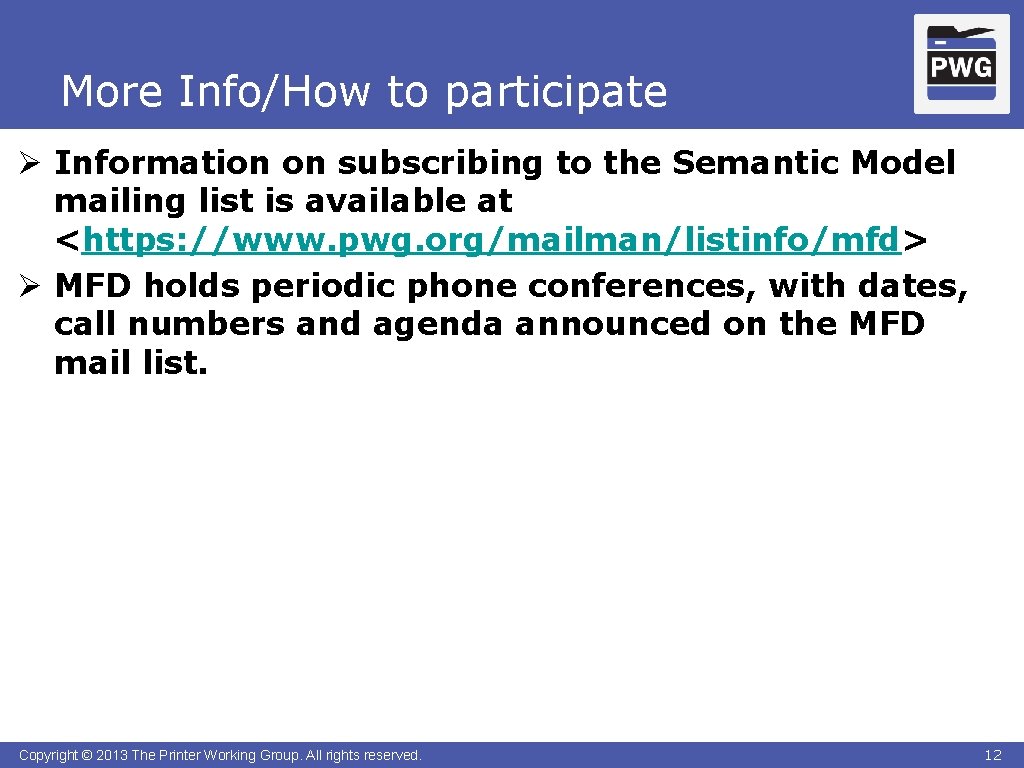 More Info/How to participate

PWG

Ø Information on subscribing to the Semantic Model mailing list is available at <https://www.pwg.org/mailman/listinfo/mfd>
Ø MFD holds periodic phone conferences, with dates, call numbers and agenda announced on the MFD mail list.

Copyright © 2013 The Printer Working Group. All rights reserved.

12